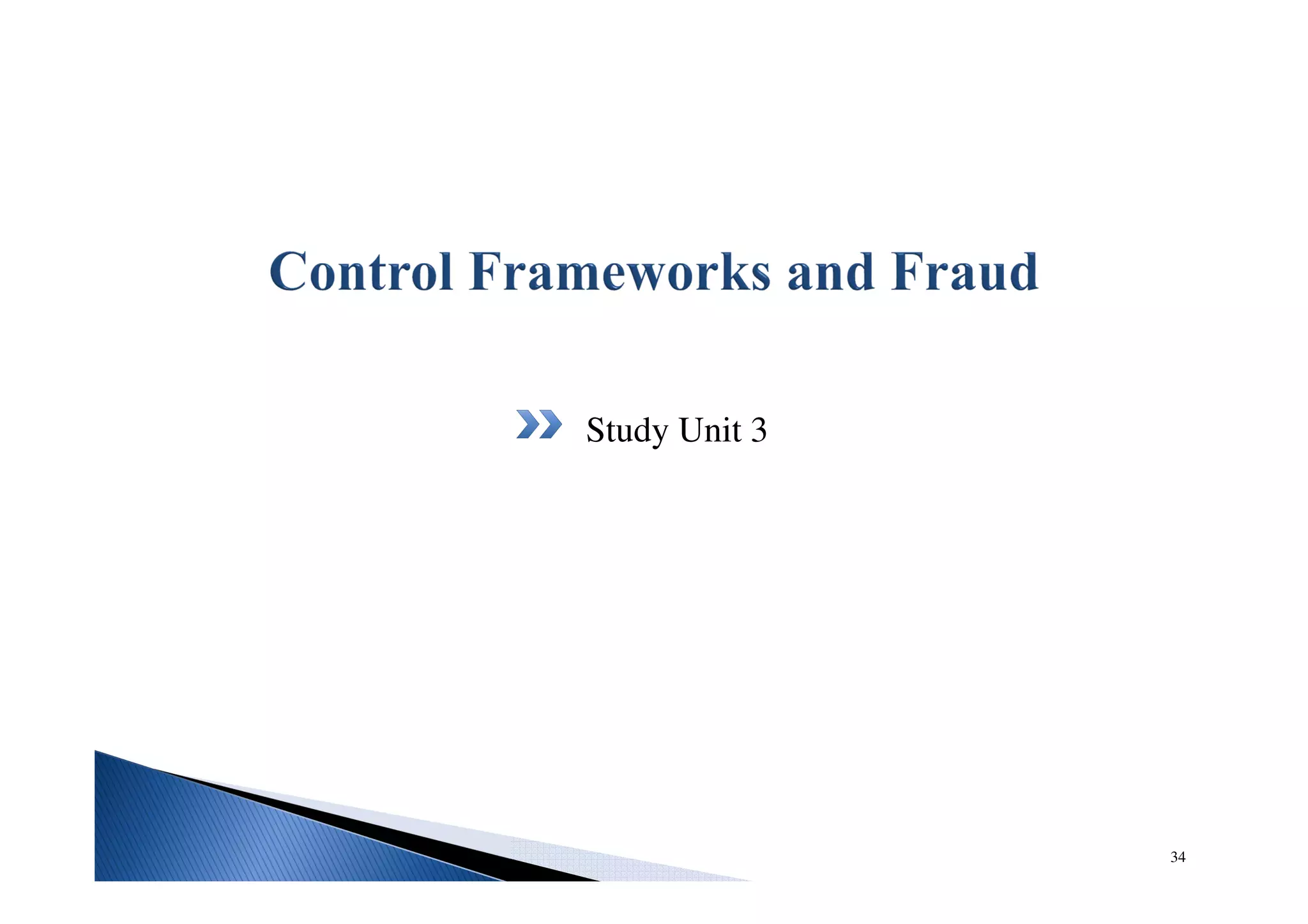 Control Frameworks and Fraud

Study Unit 3

34